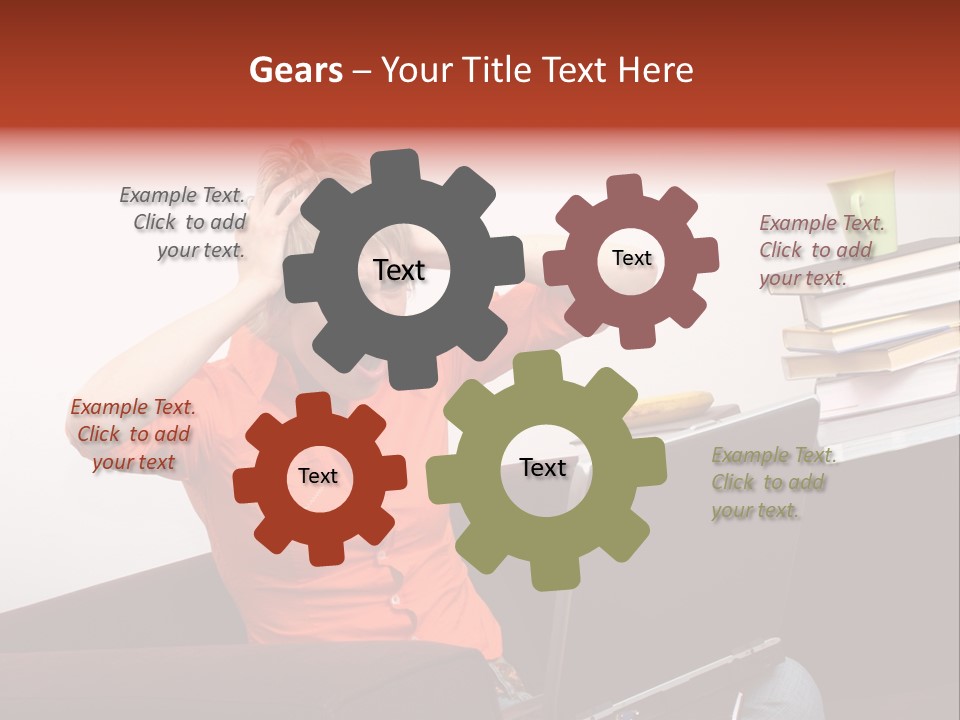 Gears – Your Title Text Here

Example Text. Click to add your text.

Text

Text

Example Text. Click to add your text.

Example Text. Click to add your text

Text

Text

Example Text. Click to add your text.